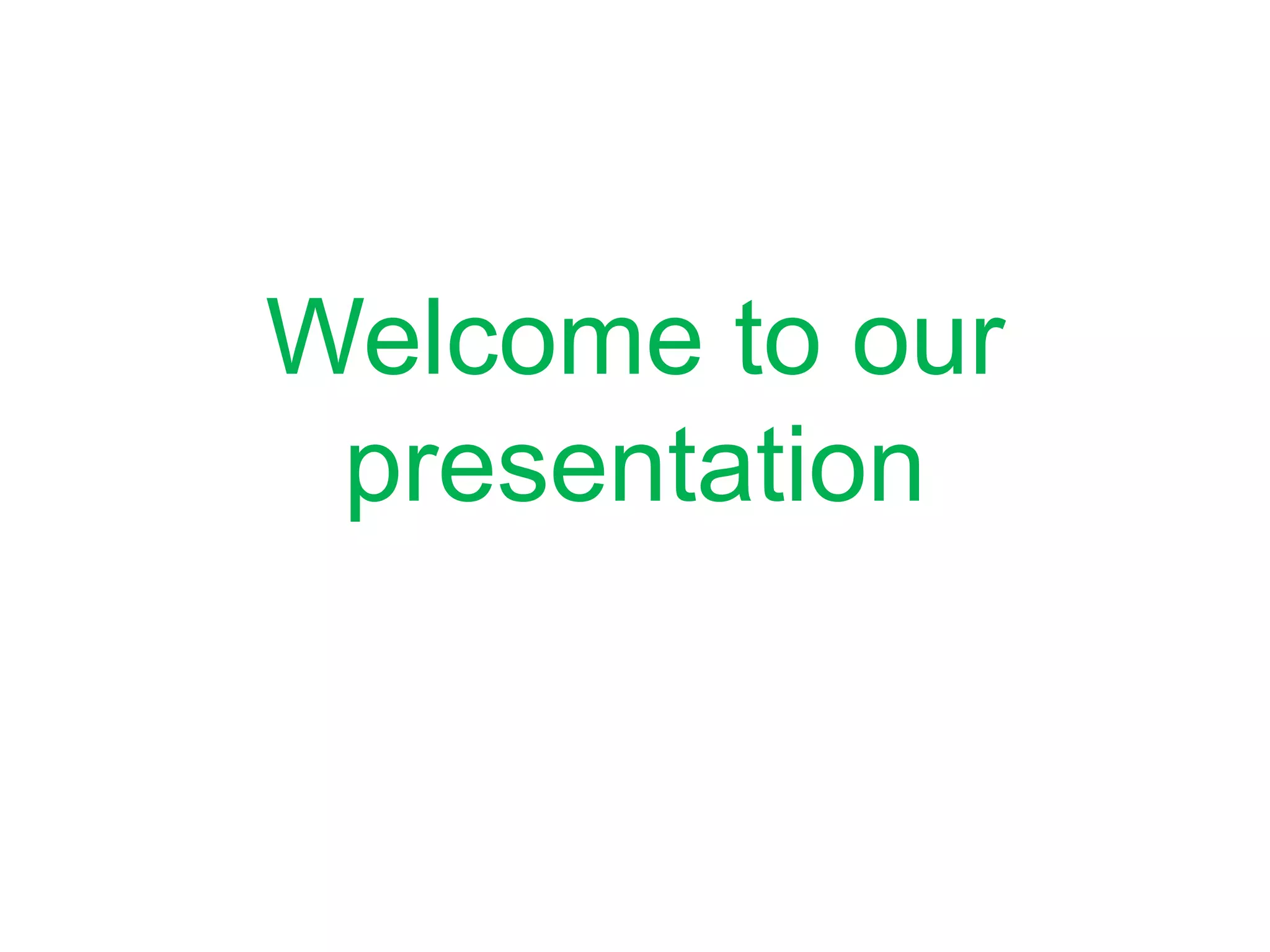 Welcome to our presentation